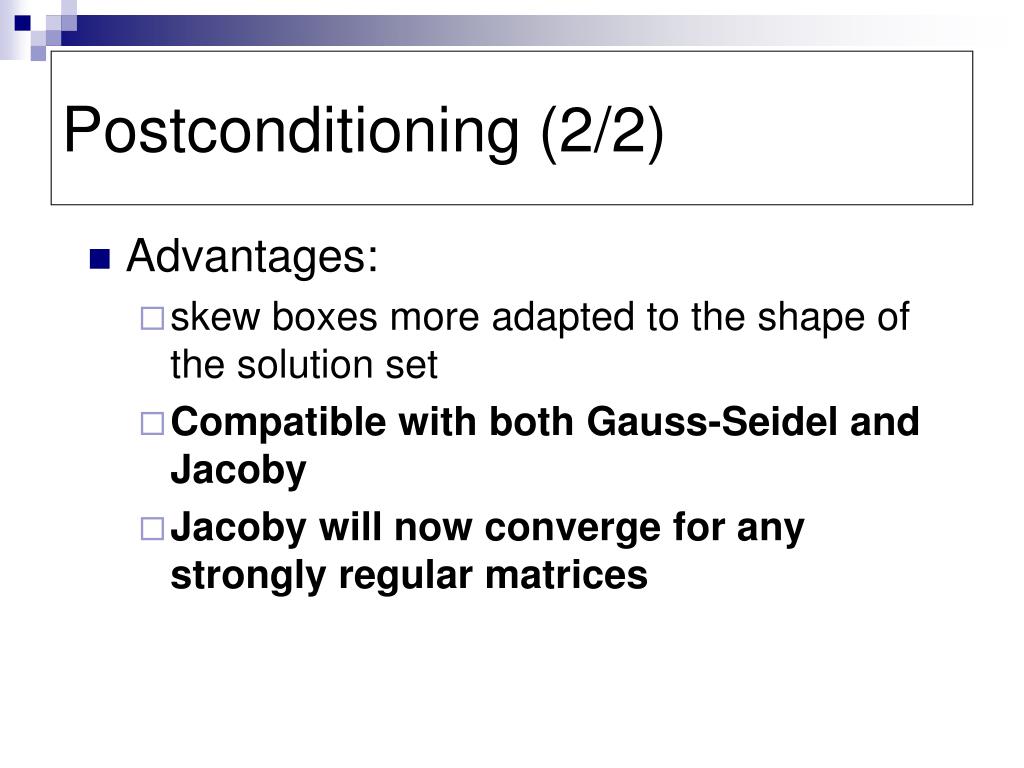 Postconditioning (2/2)

Advantages:

skew boxes more adapted to the shape of the solution set

Compatible with both Gauss-Seidel and Jacoby

Jacoby will now converge for any strongly regular matrices